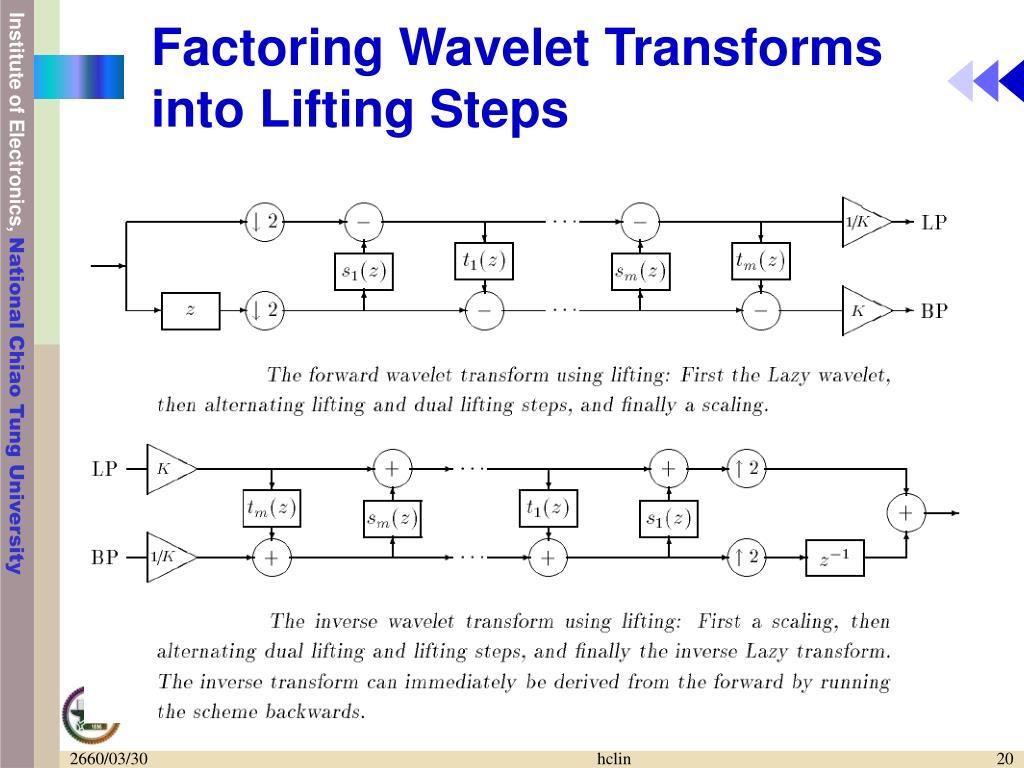 Institute of Electronics, National Chiao Tung University

Factoring Wavelet Transforms into Lifting Steps

$\downarrow 2$ $-$ $\cdots$ $-$ $1/K$ LP

$s_1(z)$ $t_1(z)$ $s_m(z)$ $t_m(z)$

$z$ $\downarrow 2$ $-$ $\cdots$ $-$ $K$ BP

The forward wavelet transform using lifting: First the Lazy wavelet, then alternating lifting and dual lifting steps, and finally a scaling.

LP $K$ $+$ $\cdots$ $+$ $\uparrow 2$

$t_m(z)$ $s_m(z)$ $t_1(z)$ $s_1(z)$ $+$

BP $1/K$ $+$ $\cdots$ $+$ $\uparrow 2$ $z^{-1}$

The inverse wavelet transform using lifting: First a scaling, then alternating dual lifting and lifting steps, and finally the inverse Lazy transform. The inverse transform can immediately be derived from the forward by running the scheme backwards.

2660/03/30 hclin 20